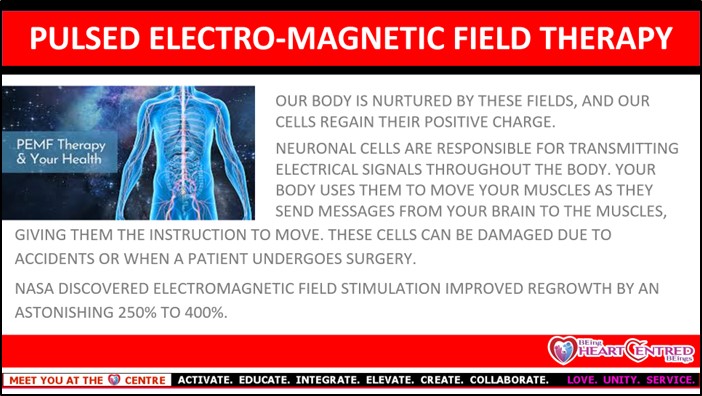 PULSED ELECTRO-MAGNETIC FIELD THERAPY

PEMF Therapy & Your Health

OUR BODY IS NURTURED BY THESE FIELDS, AND OUR CELLS REGAIN THEIR POSITIVE CHARGE.

NEURONAL CELLS ARE RESPONSIBLE FOR TRANSMITTING ELECTRICAL SIGNALS THROUGHOUT THE BODY. YOUR BODY USES THEM TO MOVE YOUR MUSCLES AS THEY SEND MESSAGES FROM YOUR BRAIN TO THE MUSCLES, GIVING THEM THE INSTRUCTION TO MOVE. THESE CELLS CAN BE DAMAGED DUE TO ACCIDENTS OR WHEN A PATIENT UNDERGOES SURGERY.

NASA DISCOVERED ELECTROMAGNETIC FIELD STIMULATION IMPROVED REGROWTH BY AN ASTONISHING 250% TO 400%.

BEing HEART CENTRED BEings

MEET YOU AT THE CENTRE ACTIVATE. EDUCATE. INTEGRATE. ELEVATE. CREATE. COLLABORATE. LOVE. UNITY. SERVICE.